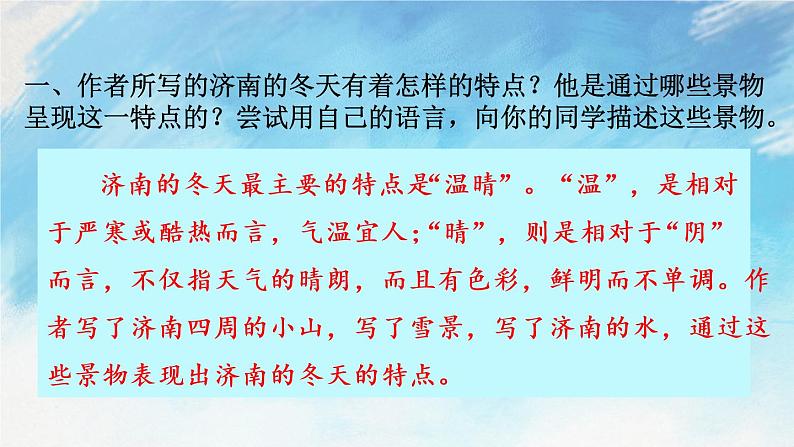 一、作者所写的济南的冬天有着怎样的特点？他是通过哪些景物呈现这一特点的？尝试用自己的语言，向你的同学描述这些景物。

济南的冬天最主要的特点是“温晴”。“温”，是相对于严寒或酷热而言，气温宜人;“晴”，则是相对于“阴”而言，不仅指天气的晴朗，而且有色彩，鲜明而不单调。作者写了济南四周的小山，写了雪景，写了济南的水，通过这些景物表现出济南的冬天的特点。